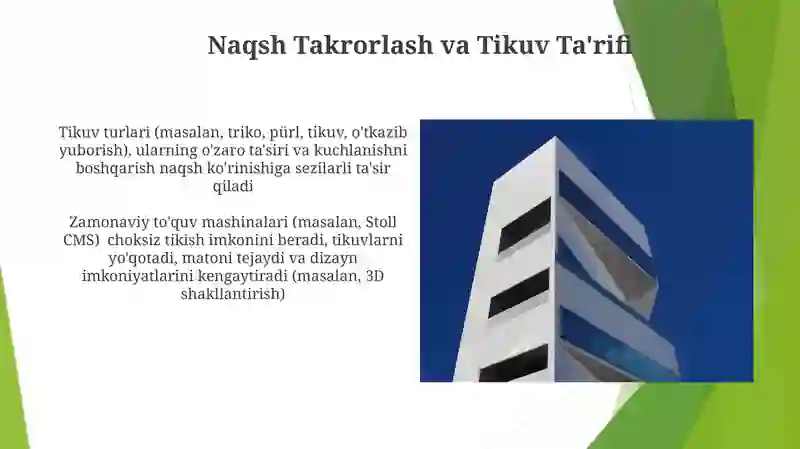 Naqsh Takrorlash va Tikuv Ta'rifi

Tikuv turlari (masalan, triko, pürl, tikuv, o'tkazib yuborish), ularning o'zaro ta'siri va kuchlanishni boshqarish naqsh ko'rinishiga sezilarli ta'sir qiladi

Zamonaviy to'quv mashinalari (masalan, Stoll CMS)  choksiz tikish imkonini beradi, tikuvlarni yo'qotadi, matoni tejaydi va dizayn imkoniyatlarini kengaytiradi (masalan, 3D shakllantirish)